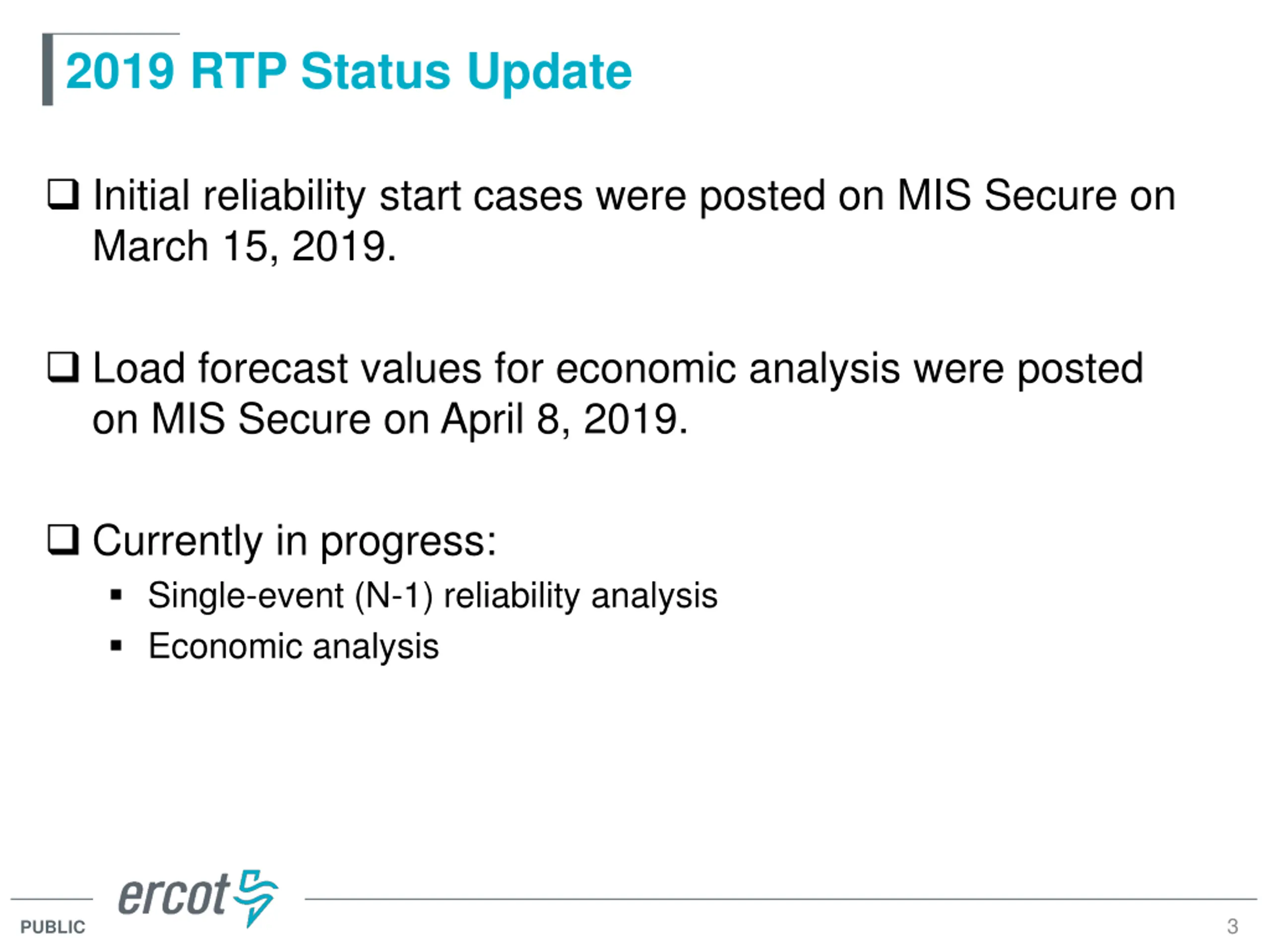 2019 RTP Status Update

❑ Initial reliability start cases were posted on MIS Secure on March 15, 2019.

❑ Load forecast values for economic analysis were posted on MIS Secure on April 8, 2019.

❑ Currently in progress:
▪ Single-event (N-1) reliability analysis
▪ Economic analysis

ercot

PUBLIC

3